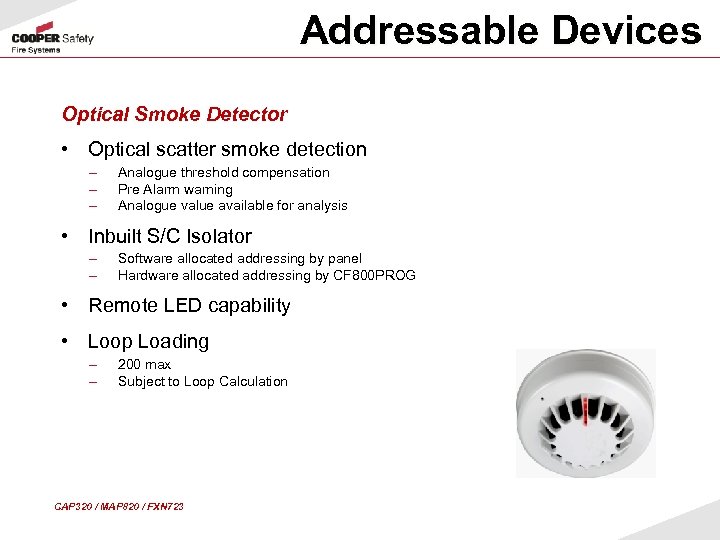 COOPER Safety
Fire Systems

Addressable Devices

Optical Smoke Detector

• Optical scatter smoke detection
– Analogue threshold compensation
– Pre Alarm warning
– Analogue value available for analysis

• Inbuilt S/C Isolator
– Software allocated addressing by panel
– Hardware allocated addressing by CF800PROG

• Remote LED capability

• Loop Loading
– 200 max
– Subject to Loop Calculation

CAP320 / MAP820 / FXN723